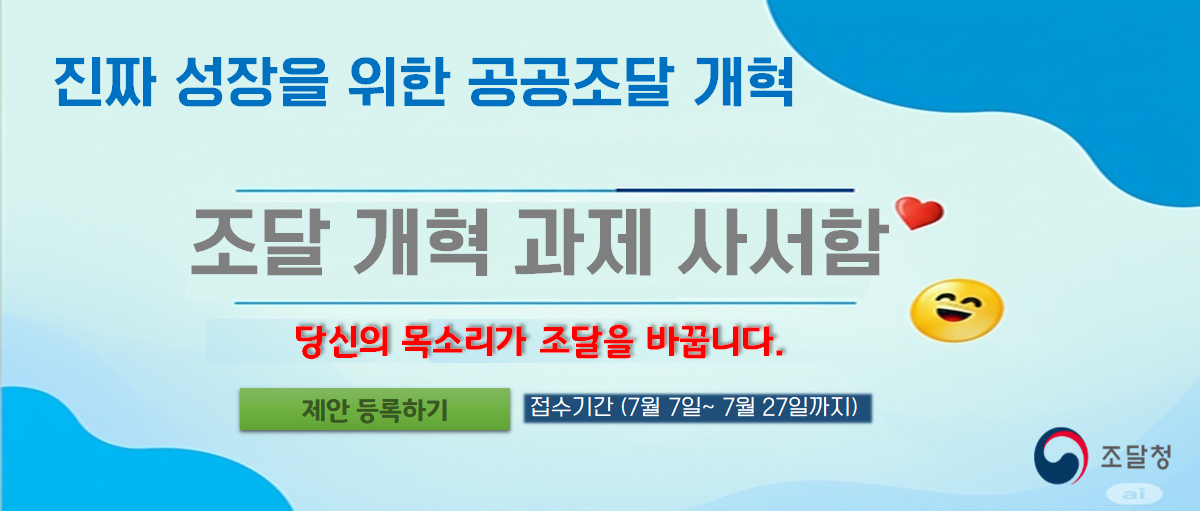 진짜 성장을 위한 공공조달 개혁

조달 개혁 과제 사서함

당신의 목소리가 조달을 바꿉니다.

제안 등록하기

접수기간 (7월 7일~ 7월 27일까지)

조달청

ai